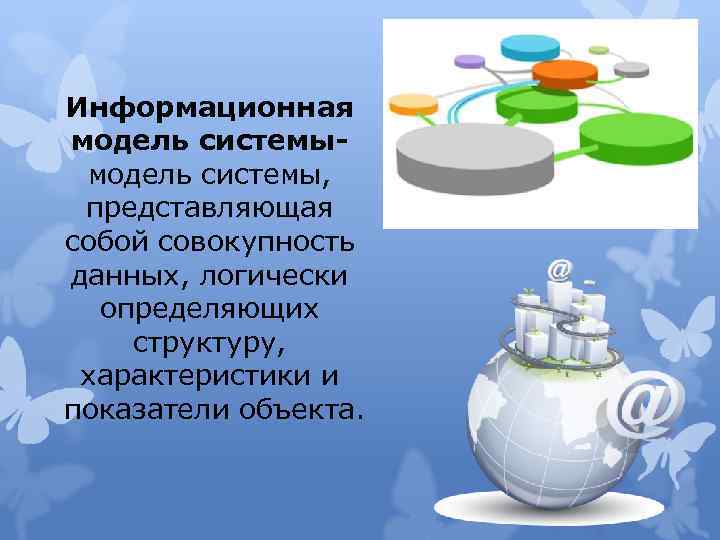 Информационная модель системы- модель системы, представляющая собой совокупность данных, логически определяющих структуру, характеристики и показатели объекта.

@

@